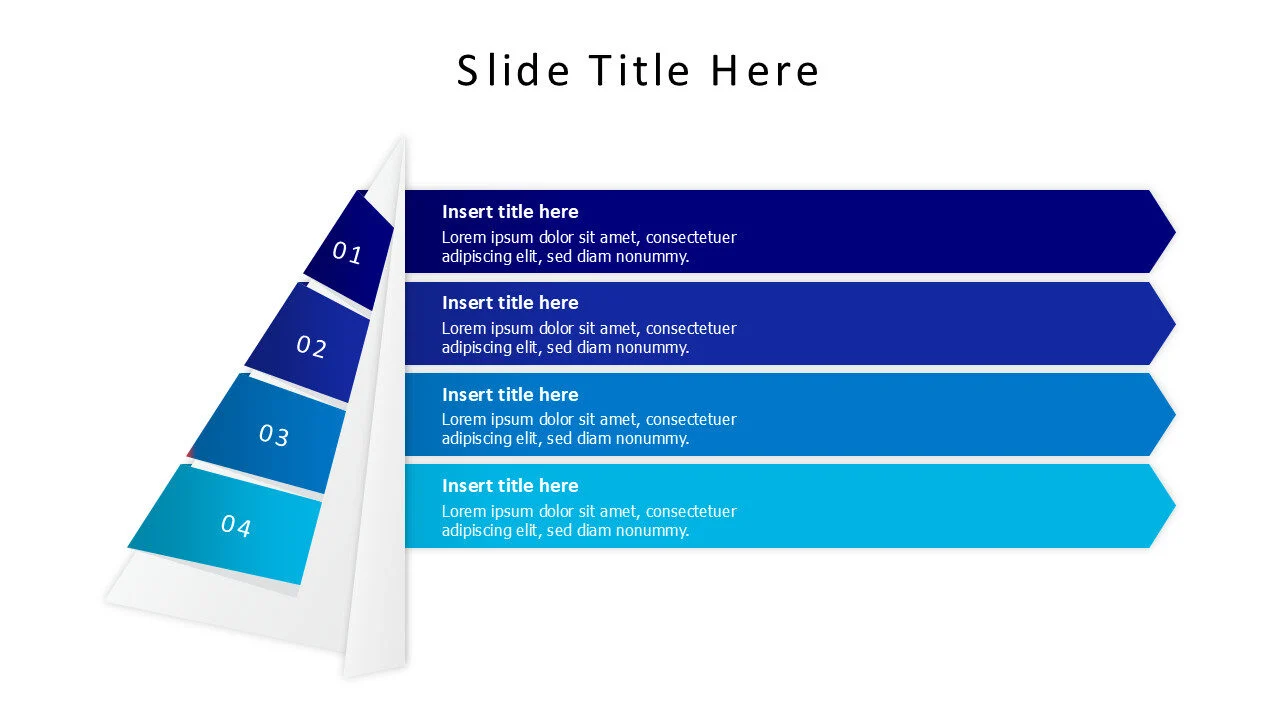 Slide Title Here

01

Insert title here
Lorem ipsum dolor sit amet, consectetuer adipiscing elit, sed diam nonummy.

02

Insert title here
Lorem ipsum dolor sit amet, consectetuer adipiscing elit, sed diam nonummy.

03

Insert title here
Lorem ipsum dolor sit amet, consectetuer adipiscing elit, sed diam nonummy.

04

Insert title here
Lorem ipsum dolor sit amet, consectetuer adipiscing elit, sed diam nonummy.